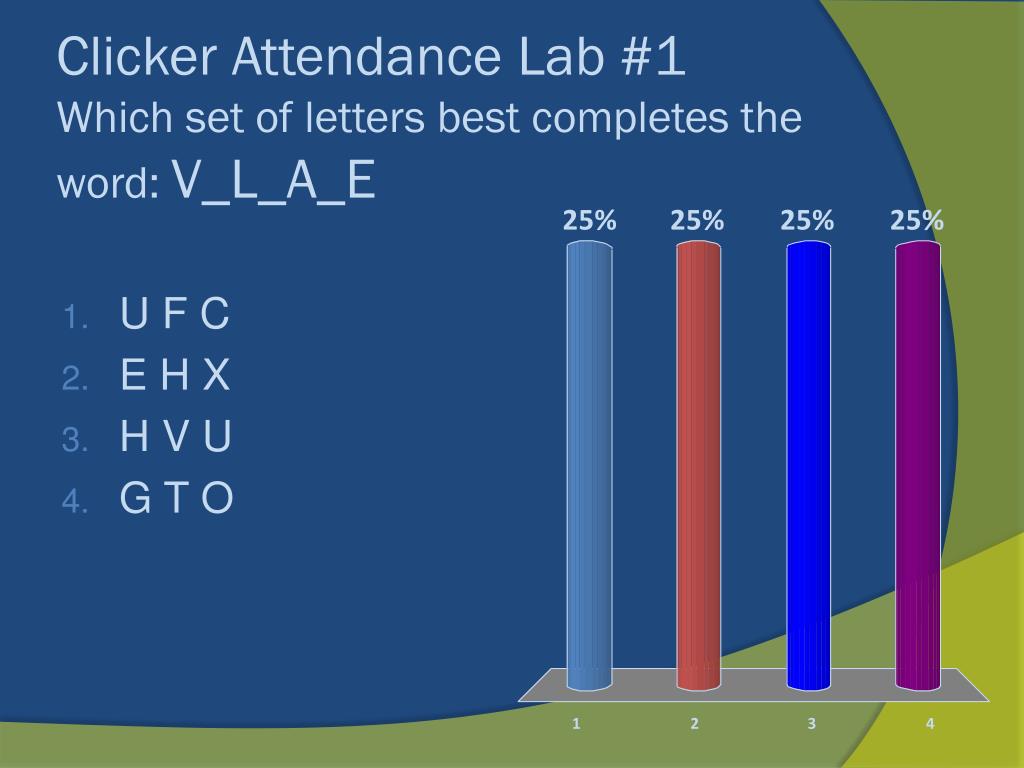 Clicker Attendance Lab #1
Which set of letters best completes the word: V_L_A_E

1. U F C
2. E H X
3. H V U
4. G T O

25% 25% 25% 25%

1 2 3 4